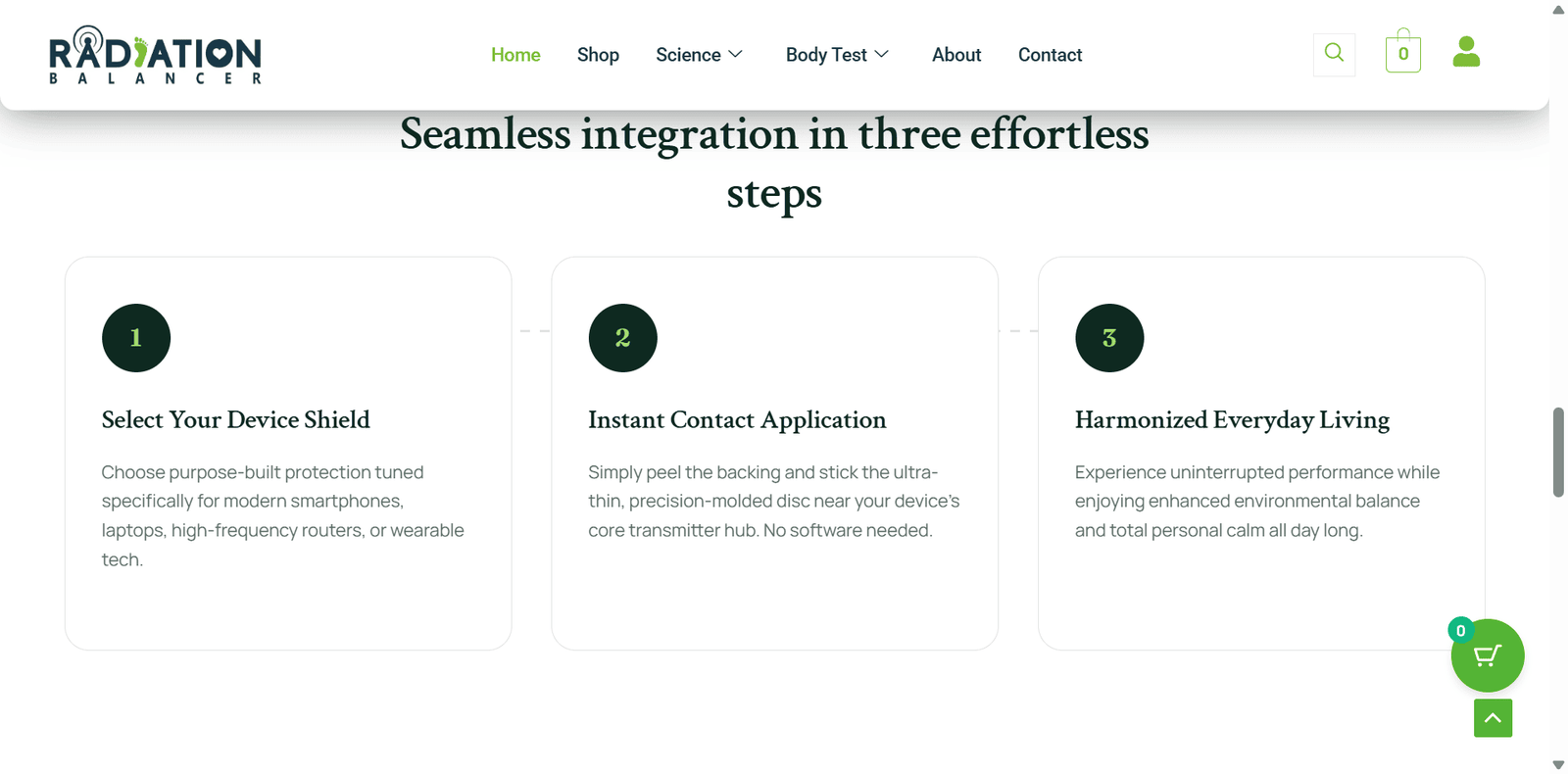 RADIATION
BALANCER

Home Shop Science Body Test About Contact

0

Seamless integration in three effortless steps

1

Select Your Device Shield

Choose purpose-built protection tuned specifically for modern smartphones, laptops, high-frequency routers, or wearable tech.

2

Instant Contact Application

Simply peel the backing and stick the ultra-thin, precision-molded disc near your device's core transmitter hub. No software needed.

3

Harmonized Everyday Living

Experience uninterrupted performance while enjoying enhanced environmental balance and total personal calm all day long.

0